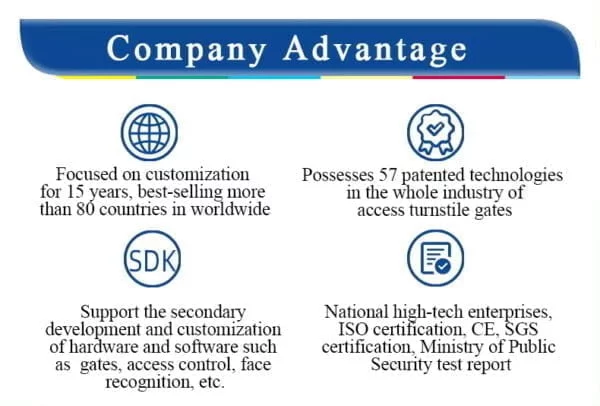 Company Advantage

Focused on customization for 15 years, best-selling more than 80 countries in worldwide

Possesses 57 patented technologies in the whole industry of access turnstile gates

SDK

Support the secondary development and customization of hardware and software such as gates, access control, face recognition, etc.

National high-tech enterprises, ISO certification, CE, SGS certification, Ministry of Public Security test report